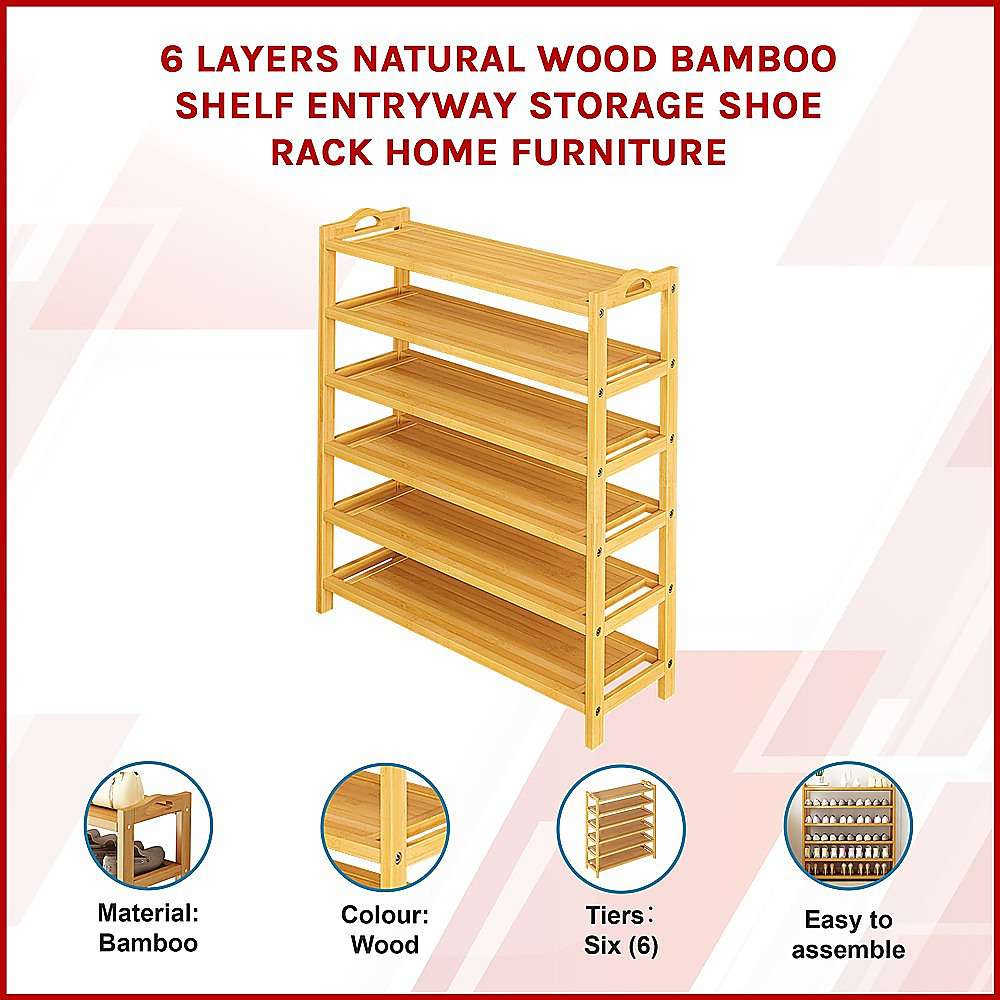 6 LAYERS NATURAL WOOD BAMBOO SHELF ENTRYWAY STORAGE SHOE RACK HOME FURNITURE

Material: Bamboo

Colour: Wood

Tiers: Six (6)

Easy to assemble